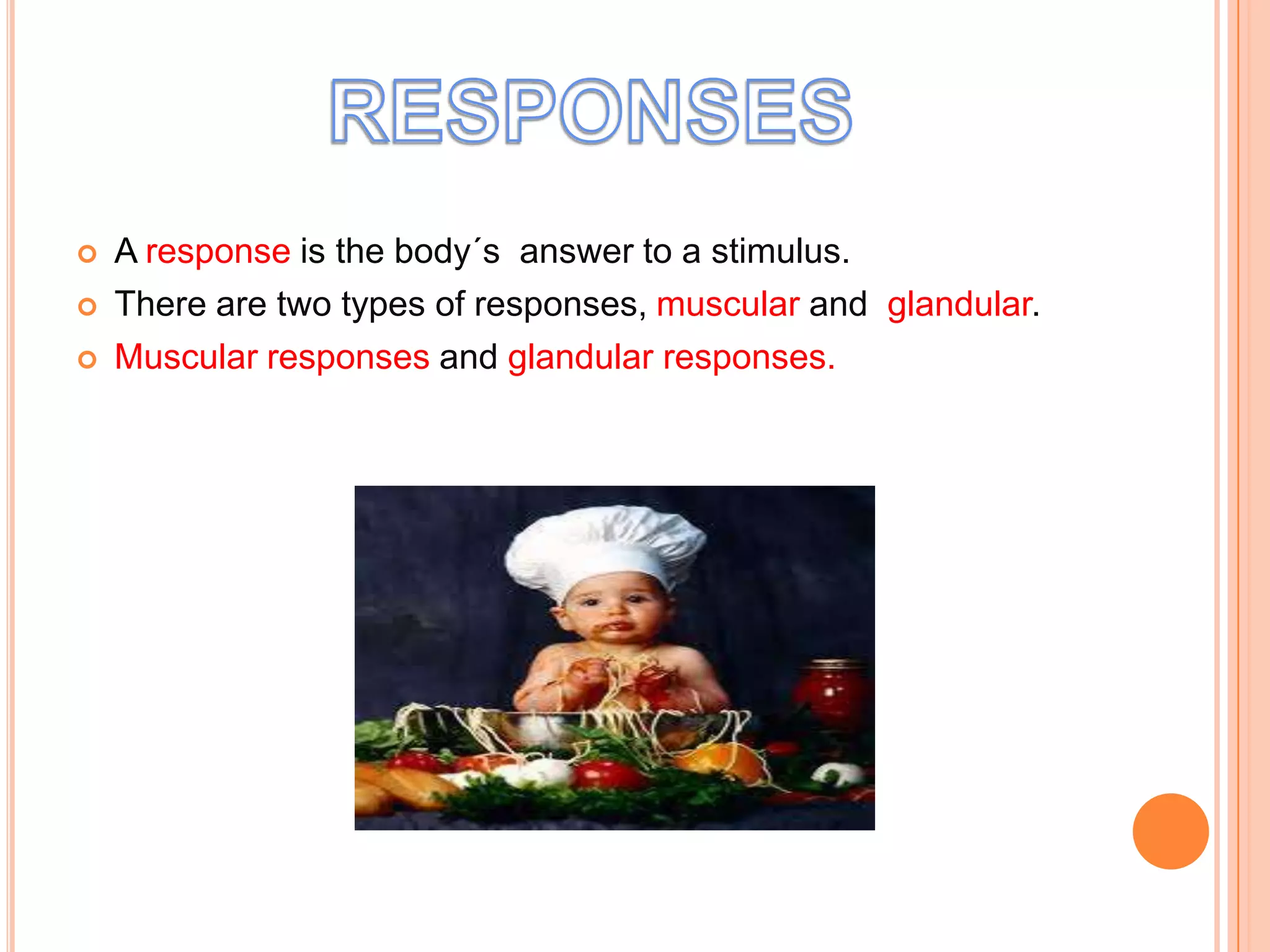 RESPONSES

A response is the body´s answer to a stimulus.

There are two types of responses, muscular and glandular.

Muscular responses and glandular responses.